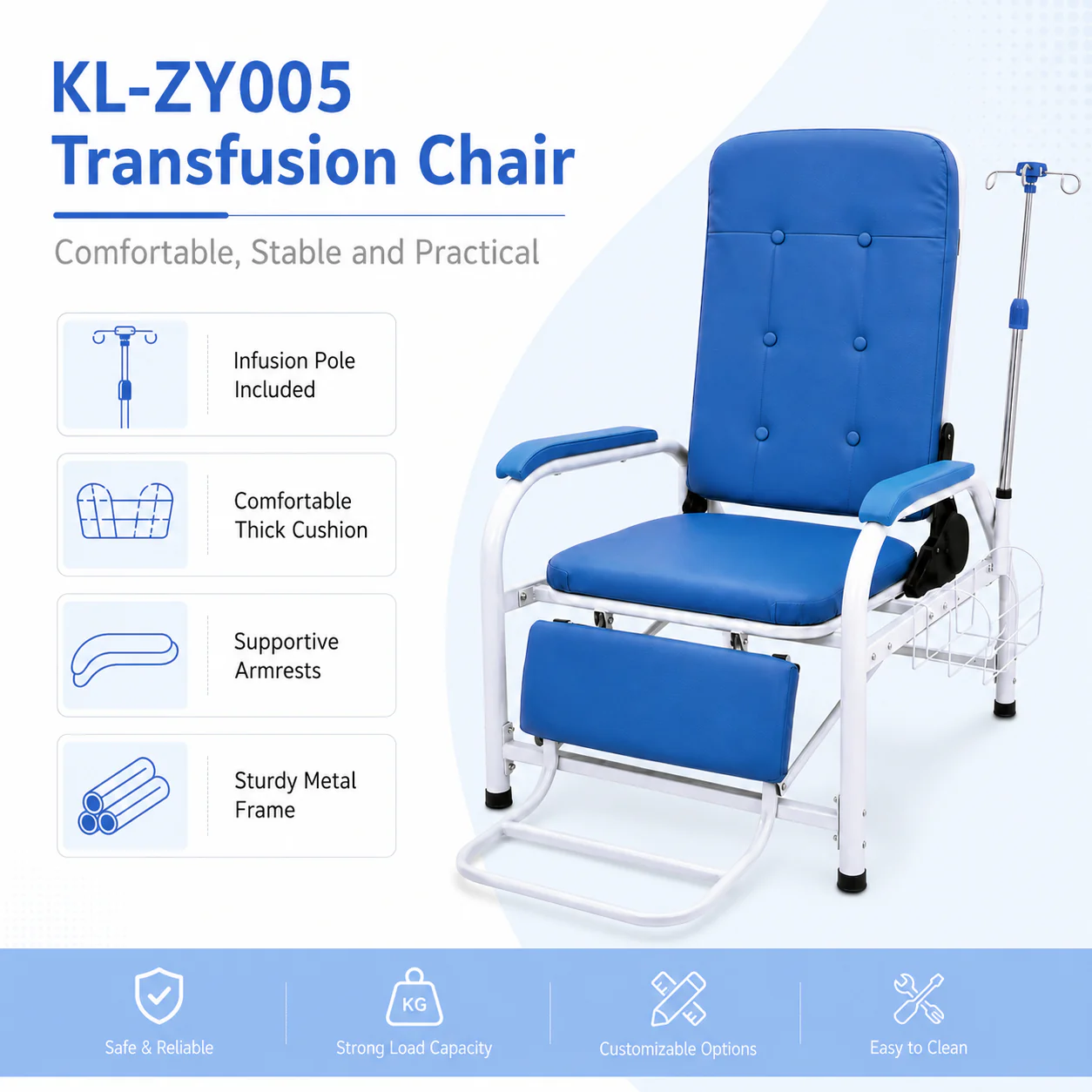 KL-ZY005
Transfusion Chair

Comfortable, Stable and Practical

Infusion Pole Included

Comfortable Thick Cushion

Supportive Armrests

Sturdy Metal Frame

Safe & Reliable

KG
Strong Load Capacity

Customizable Options

Easy to Clean